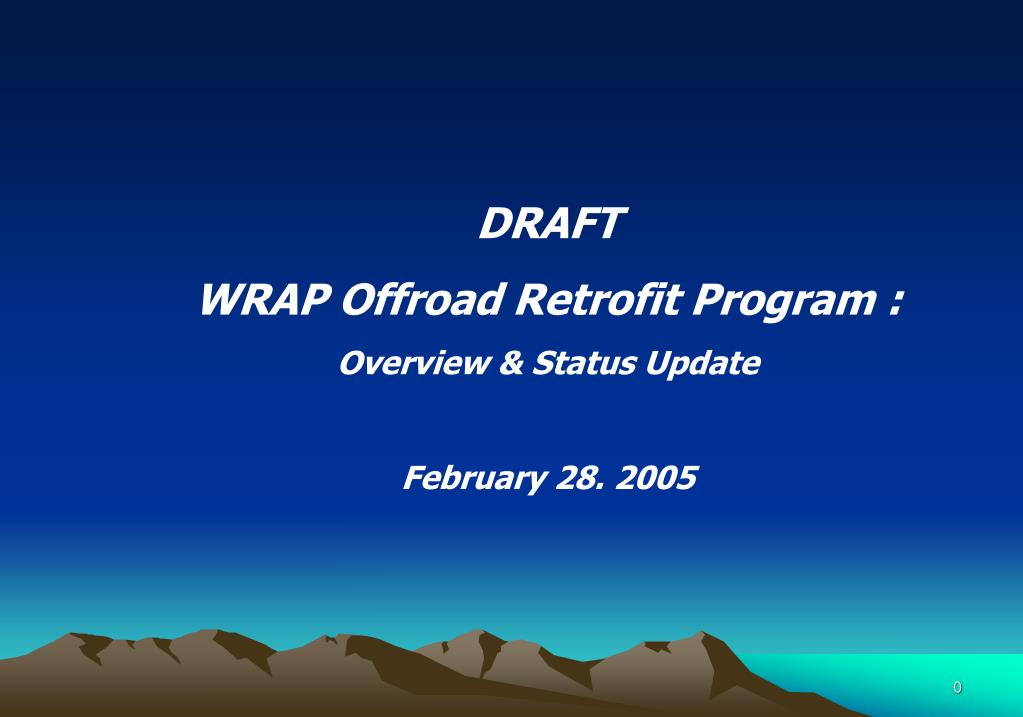 DRAFT

WRAP Offroad Retrofit Program :

Overview & Status Update

February 28. 2005

0